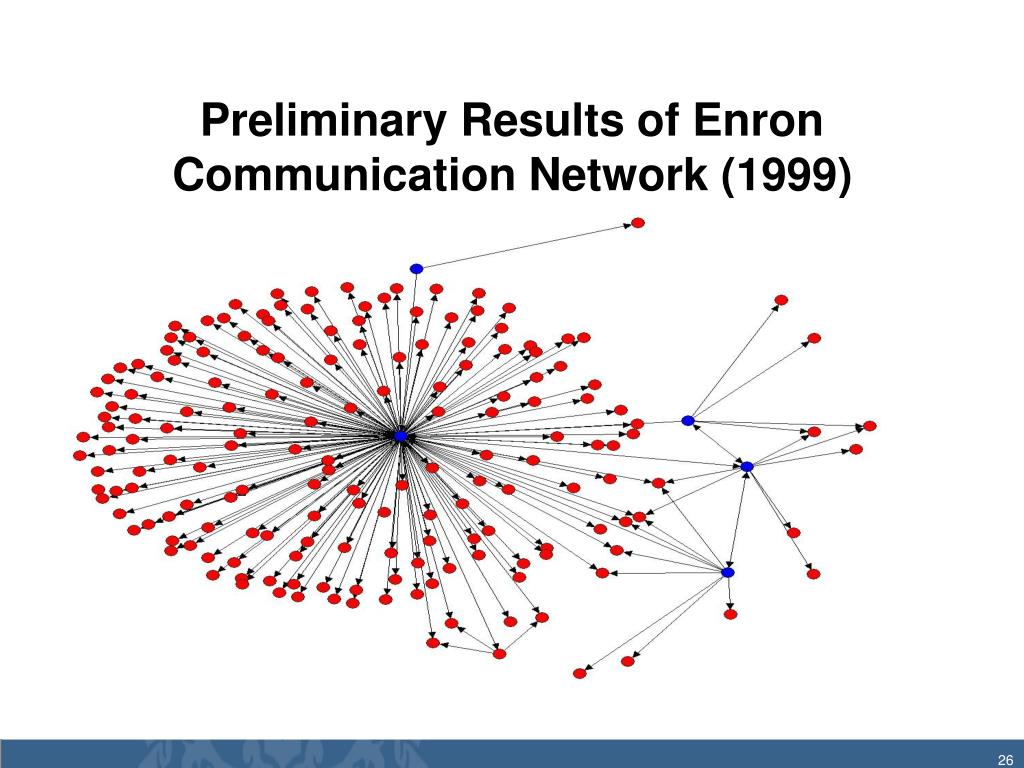 Preliminary Results of Enron Communication Network (1999)

26